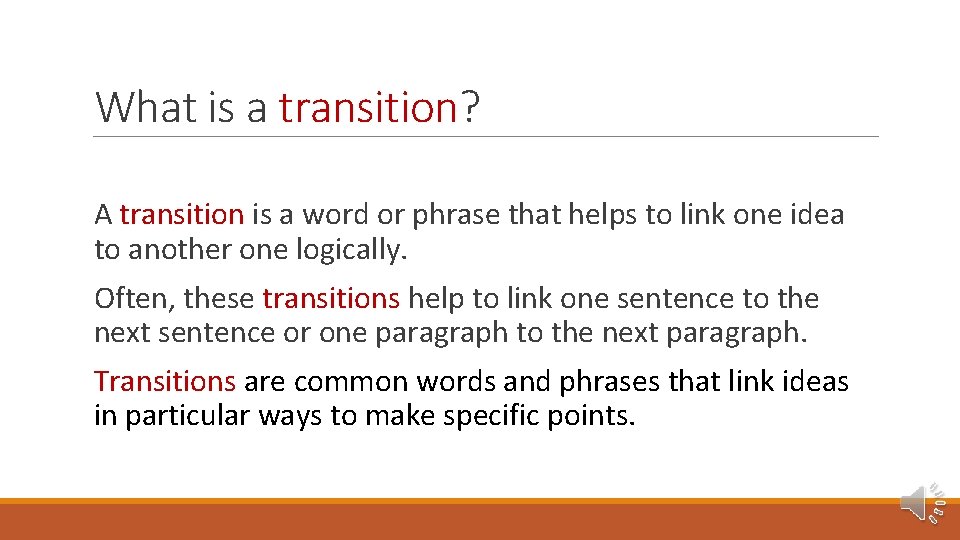 What is a transition?

A transition is a word or phrase that helps to link one idea to another one logically.

Often, these transitions help to link one sentence to the next sentence or one paragraph to the next paragraph.

Transitions are common words and phrases that link ideas in particular ways to make specific points.